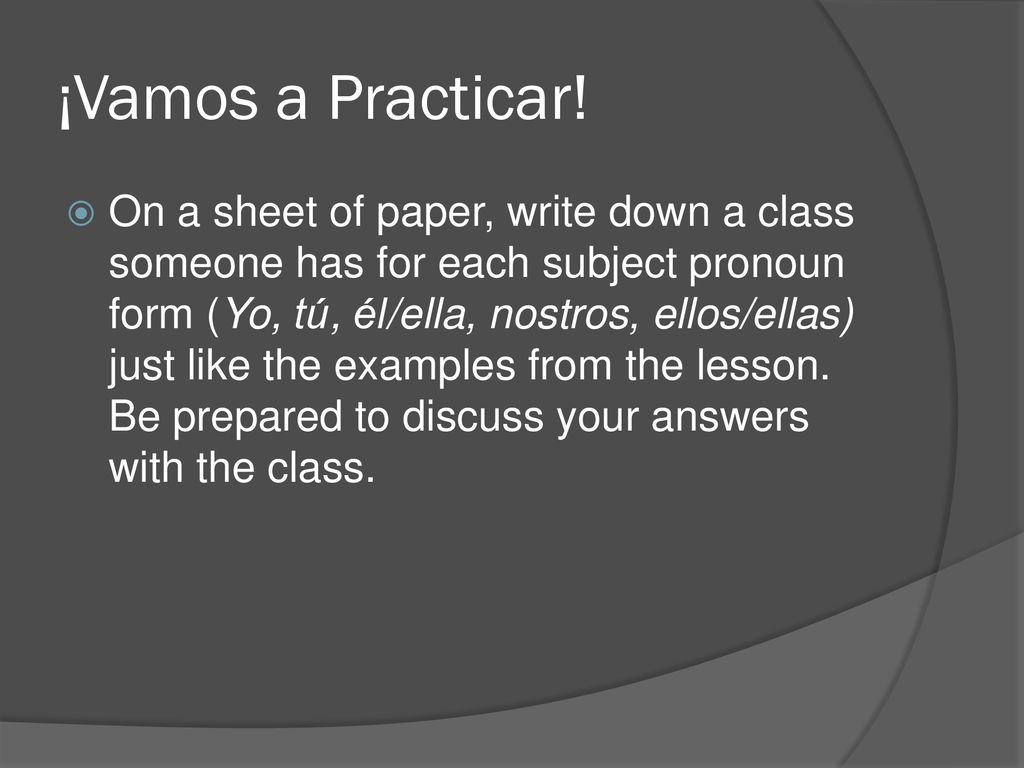 ¡Vamos a Practicar!

On a sheet of paper, write down a class someone has for each subject pronoun form (Yo, tú, él/ella, nostros, ellos/ellas) just like the examples from the lesson. Be prepared to discuss your answers with the class.